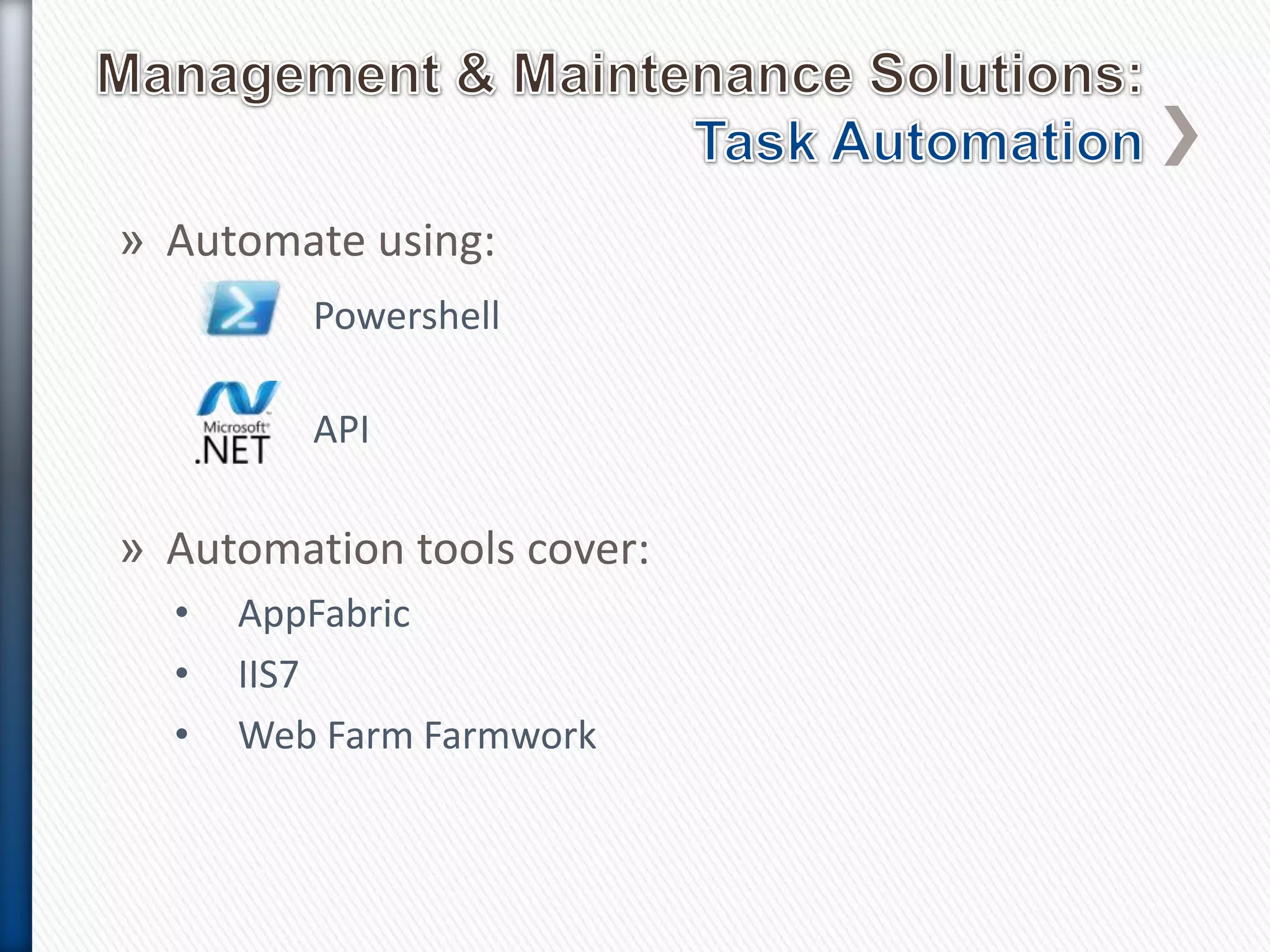 Management & Maintenance Solutions:
Task Automation

» Automate using:

Powershell

Microsoft .NET API

» Automation tools cover:

• AppFabric
• IIS7
• Web Farm Farmwork